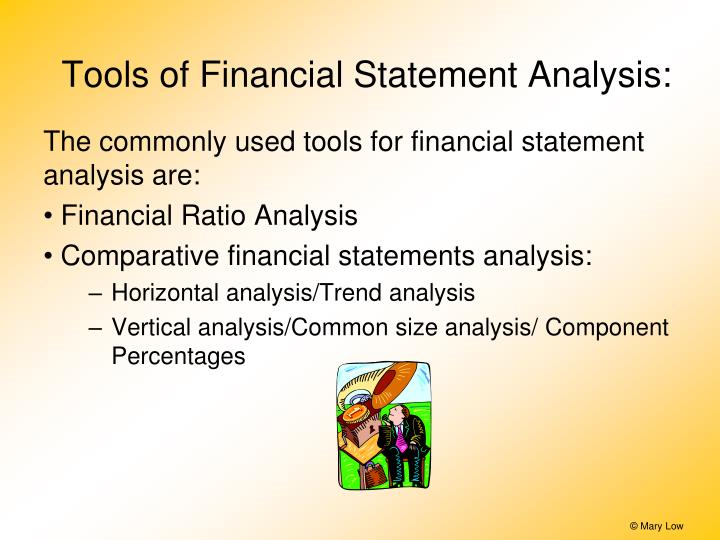 Tools of Financial Statement Analysis:

The commonly used tools for financial statement analysis are:

• Financial Ratio Analysis

• Comparative financial statements analysis:

– Horizontal analysis/Trend analysis

– Vertical analysis/Common size analysis/ Component Percentages

© Mary Low